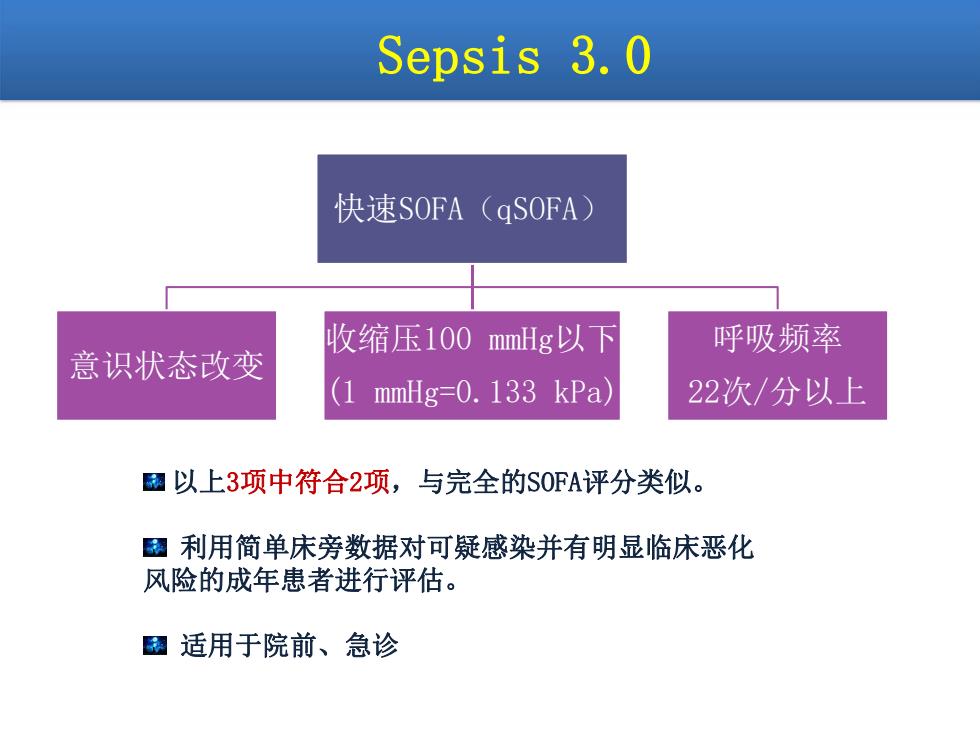 Sepsis 3.0

快速SOFA（qSOFA）

意识状态改变

收缩压100 mmHg以下 (1 mmHg=0.133 kPa)

呼吸频率 22次/分以上

以上3项中符合2项，与完全的SOFA评分类似。

利用简单床旁数据对可疑感染并有明显临床恶化风险的成年患者进行评估。

适用于院前、急诊